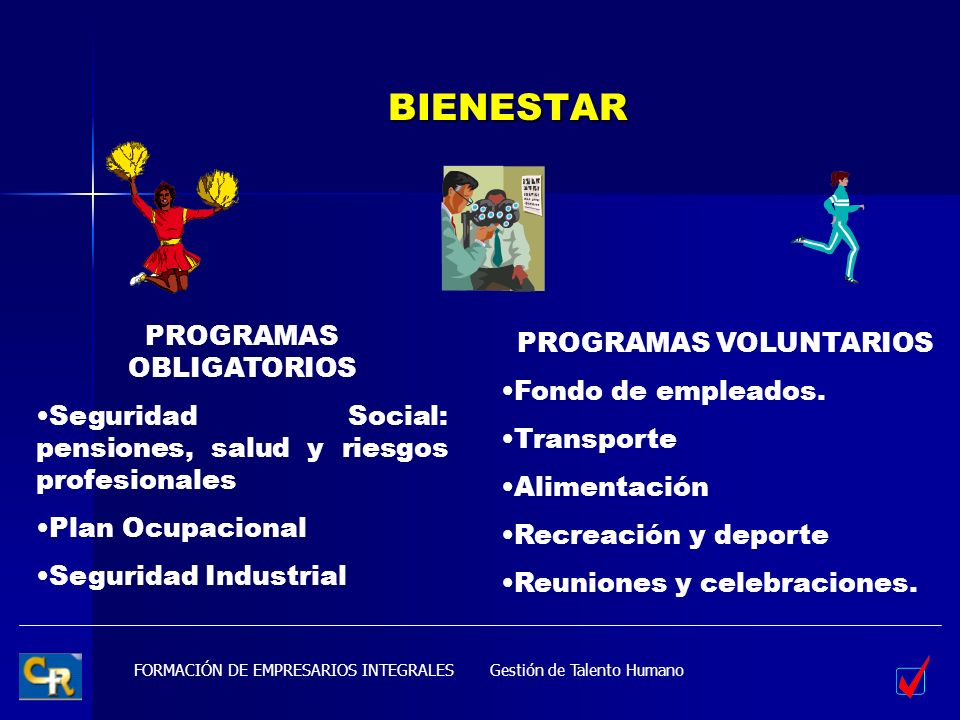 BIENESTAR

PROGRAMAS OBLIGATORIOS

•Seguridad Social: pensiones, salud y riesgos profesionales

•Plan Ocupacional

•Seguridad Industrial

PROGRAMAS VOLUNTARIOS

•Fondo de empleados.

•Transporte

•Alimentación

•Recreación y deporte

•Reuniones y celebraciones.

CR

FORMACIÓN DE EMPRESARIOS INTEGRALES Gestión de Talento Humano